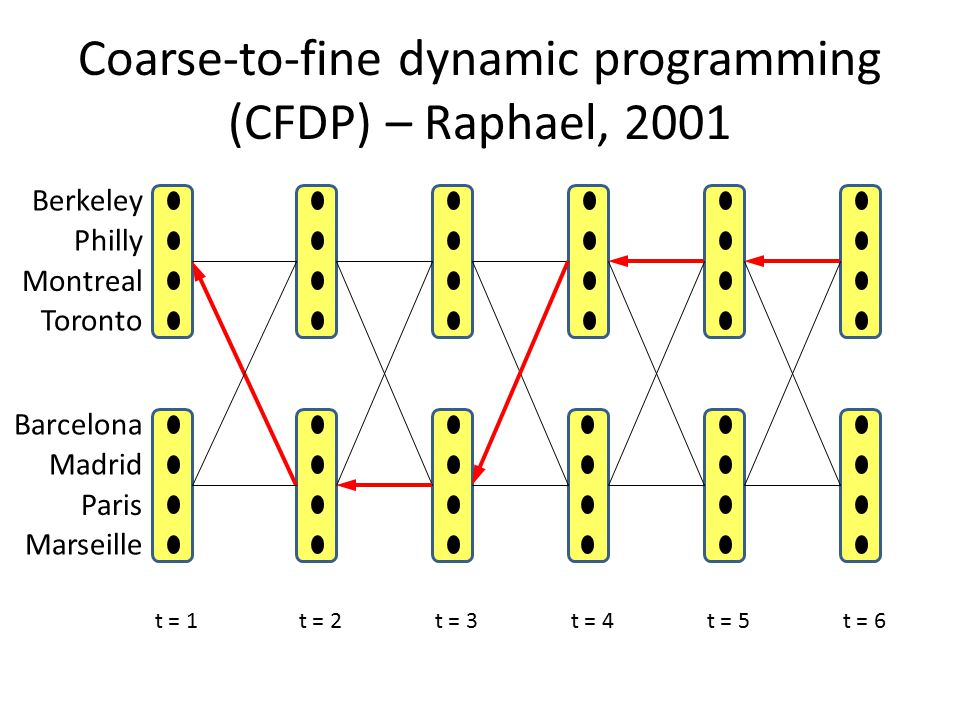 Coarse-to-fine dynamic programming (CFDP) – Raphael, 2001

Berkeley
Philly
Montreal
Toronto

Barcelona
Madrid
Paris
Marseille

t = 1
t = 2
t = 3
t = 4
t = 5
t = 6